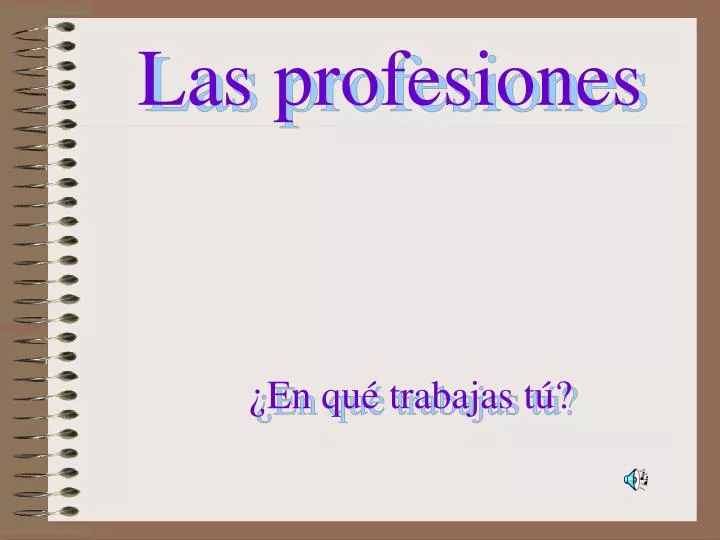 Las profesiones

¿En qué trabajas tú?